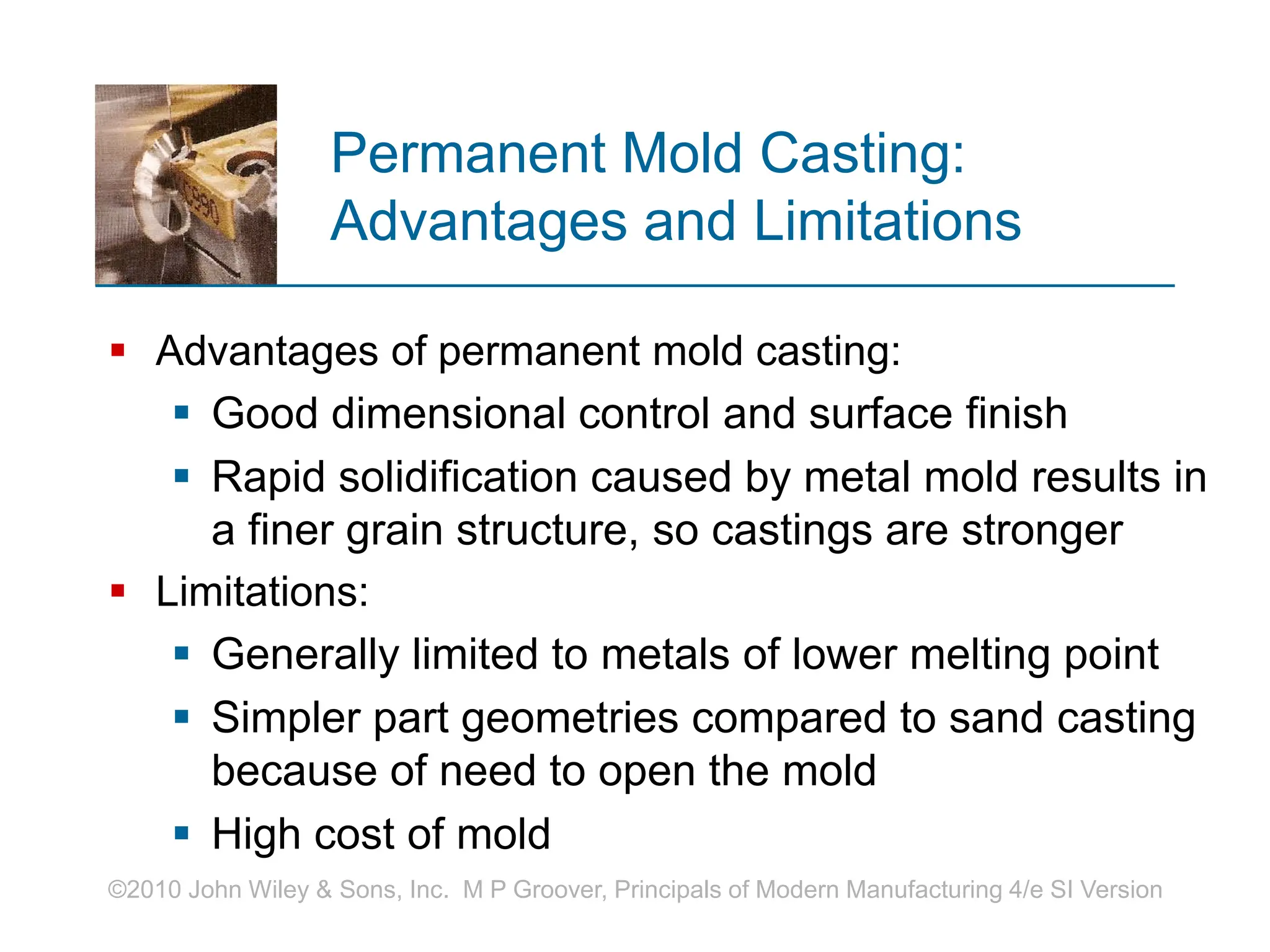 Permanent Mold Casting: Advantages and Limitations

- Advantages of permanent mold casting:
  - Good dimensional control and surface finish
  - Rapid solidification caused by metal mold results in a finer grain structure, so castings are stronger
- Limitations:
  - Generally limited to metals of lower melting point
  - Simpler part geometries compared to sand casting because of need to open the mold
  - High cost of mold

©2010 John Wiley & Sons, Inc. M P Groover, Principals of Modern Manufacturing 4/e SI Version